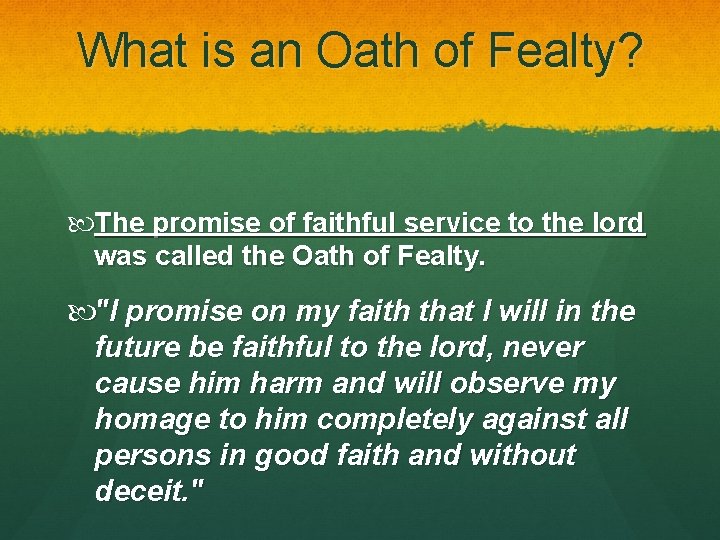 What is an Oath of Fealty?

The promise of faithful service to the lord was called the Oath of Fealty.

"I promise on my faith that I will in the future be faithful to the lord, never cause him harm and will observe my homage to him completely against all persons in good faith and without deceit."